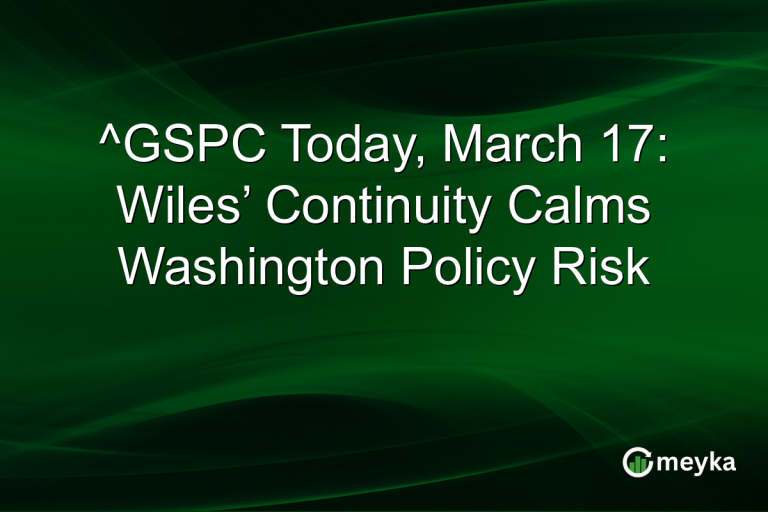 ^GSPC Today, March 17: Wiles’ Continuity Calms Washington Policy Risk

meyka